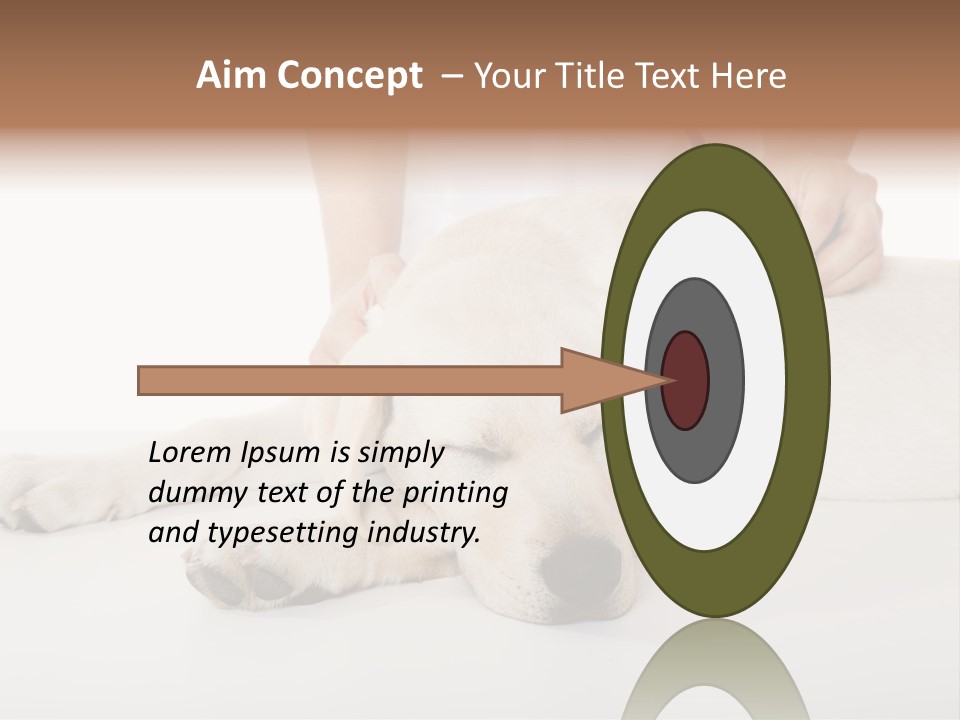 Aim Concept – Your Title Text Here

Lorem Ipsum is simply dummy text of the printing and typesetting industry.